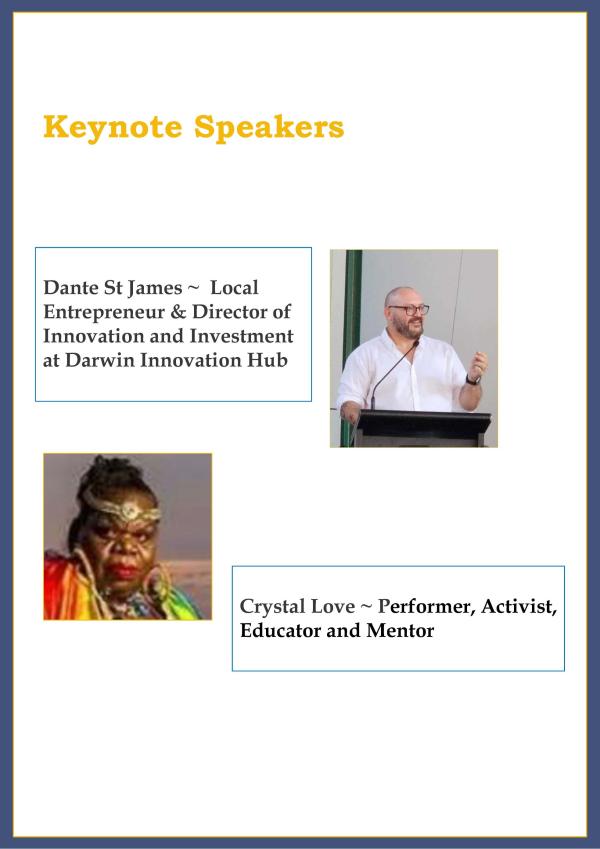 Keynote Speakers

Dante St James ~ Local Entrepreneur & Director of Innovation and Investment at Darwin Innovation Hub

Crystal Love ~ Performer, Activist, Educator and Mentor